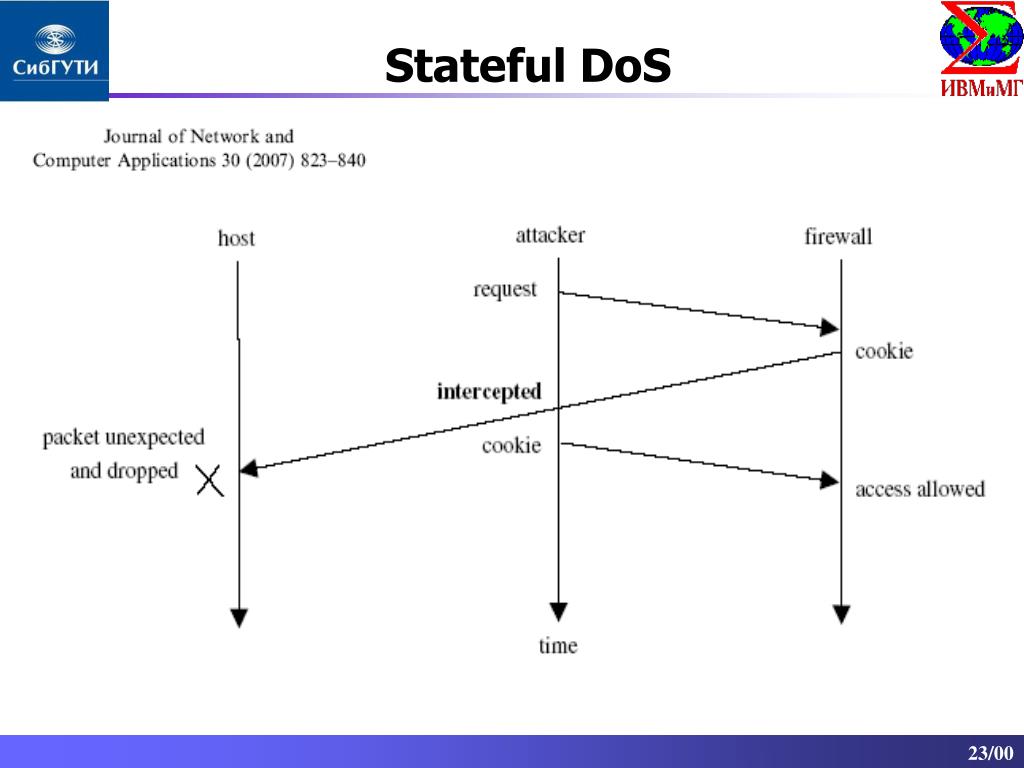 СибГУТИ

Stateful DoS

ИВМиМГ

Journal of Network and Computer Applications 30 (2007) 823–840

host

attacker

firewall

request

cookie

intercepted

packet unexpected and dropped

cookie

access allowed

time

23/00